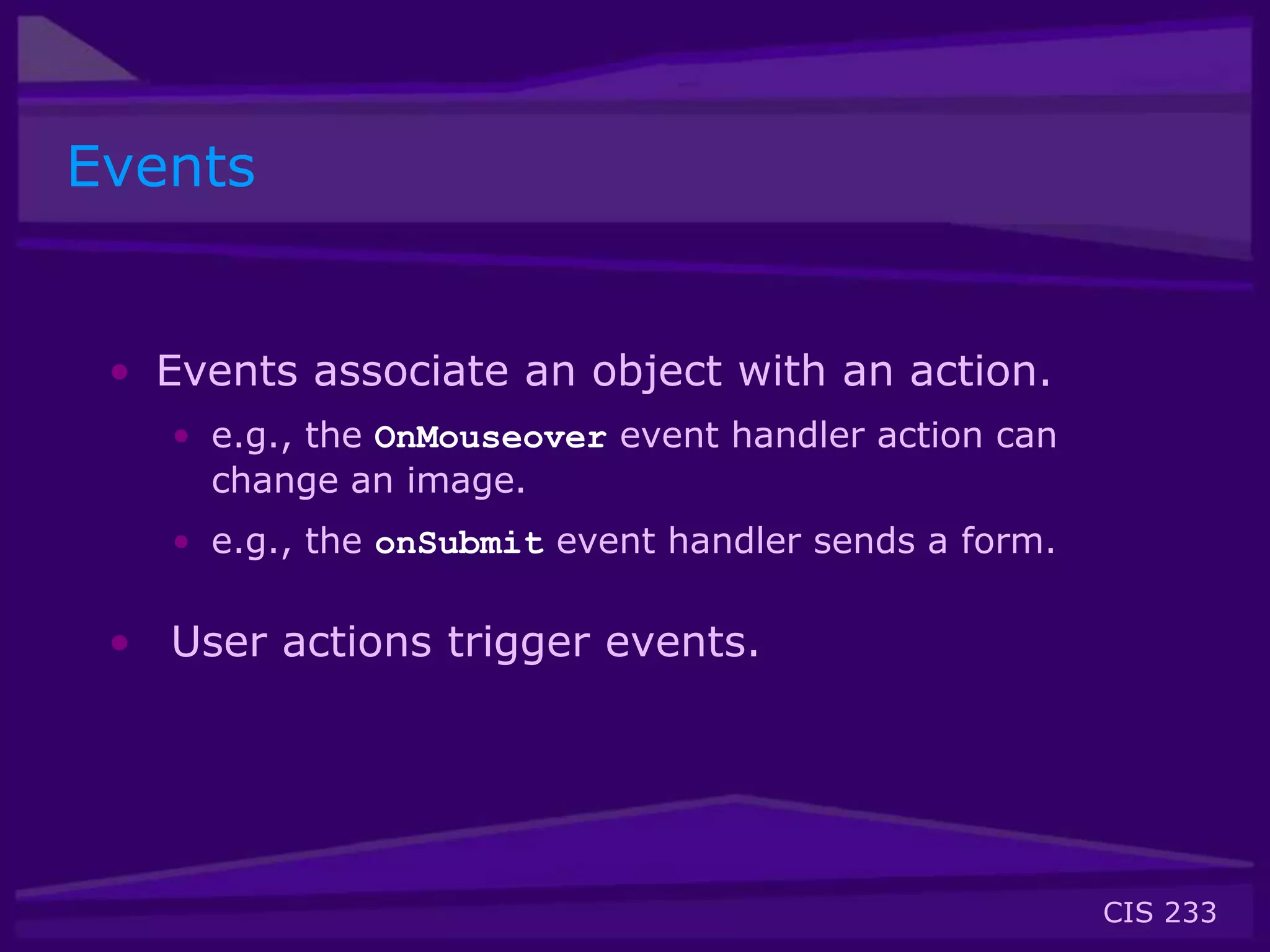 Events

• Events associate an object with an action.
  • e.g., the OnMouseover event handler action can change an image.
  • e.g., the onSubmit event handler sends a form.

• User actions trigger events.

CIS 233